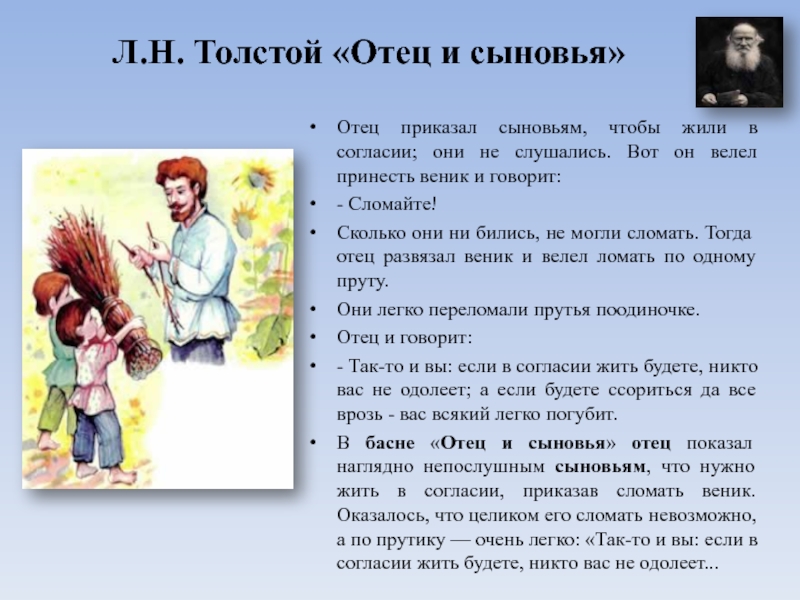 Л.Н. Толстой «Отец и сыновья»

• Отец приказал сыновьям, чтобы жили в согласии; они не слушались. Вот он велел принесть веник и говорит:

• - Сломайте!

• Сколько они ни бились, не могли сломать. Тогда отец развязал веник и велел ломать по одному пруту.

• Они легко переломали прутья поодиночке.

• Отец и говорит:

• - Так-то и вы: если в согласии жить будете, никто вас не одолеет; а если будете ссориться да все врозь - вас всякий легко погубит.

• В басне «Отец и сыновья» отец показал наглядно непослушным сыновьям, что нужно жить в согласии, приказав сломать веник. Оказалось, что целиком его сломать невозможно, а по прутику — очень легко: «Так-то и вы: если в согласии жить будете, никто вас не одолеет...